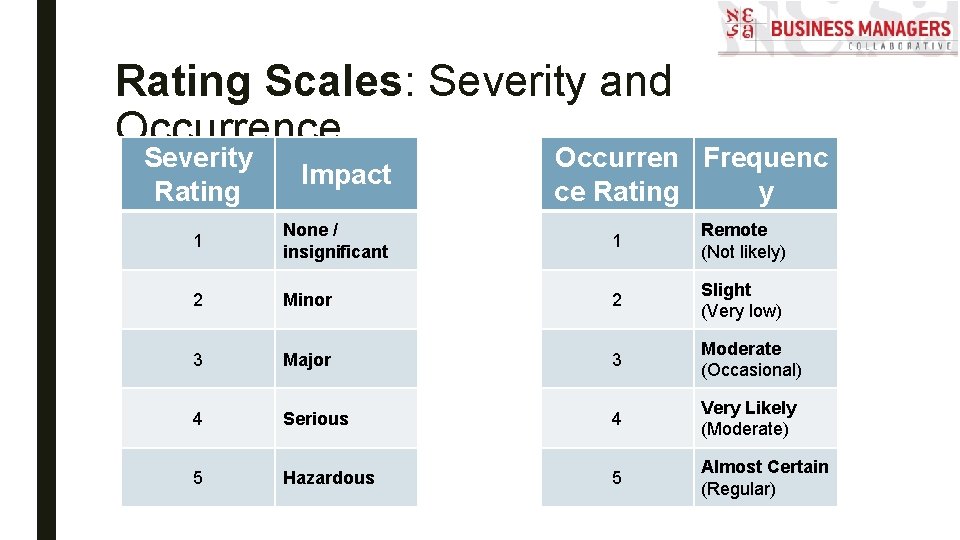 NESA BUSINESS MANAGERS COLLABORATIVE

Rating Scales: Severity and Occurrence

| Severity Rating | Impact |
|---|---|
| 1 | None / insignificant |
| 2 | Minor |
| 3 | Major |
| 4 | Serious |
| 5 | Hazardous |

| Occurrence Rating | Frequency |
|---|---|
| 1 | Remote (Not likely) |
| 2 | Slight (Very low) |
| 3 | Moderate (Occasional) |
| 4 | Very Likely (Moderate) |
| 5 | Almost Certain (Regular) |